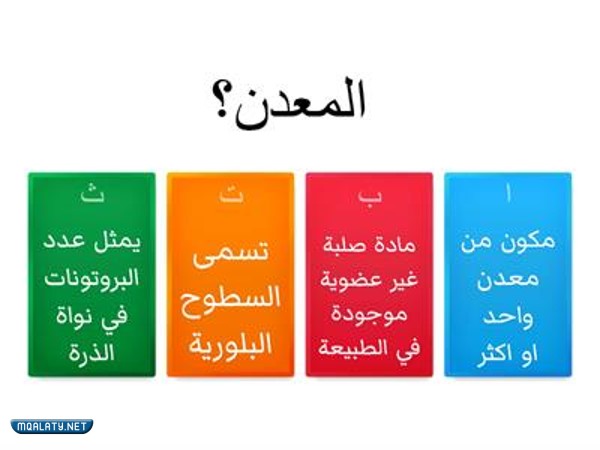 المعدن؟

ا
مكون من معدن واحد او اكثر

ب
مادة صلبة غير عضوية موجودة في الطبيعة

ت
تسمى السطوح البلورية

ث
يمثل عدد البروتونات في نواة الذرة

MQALATY.NET